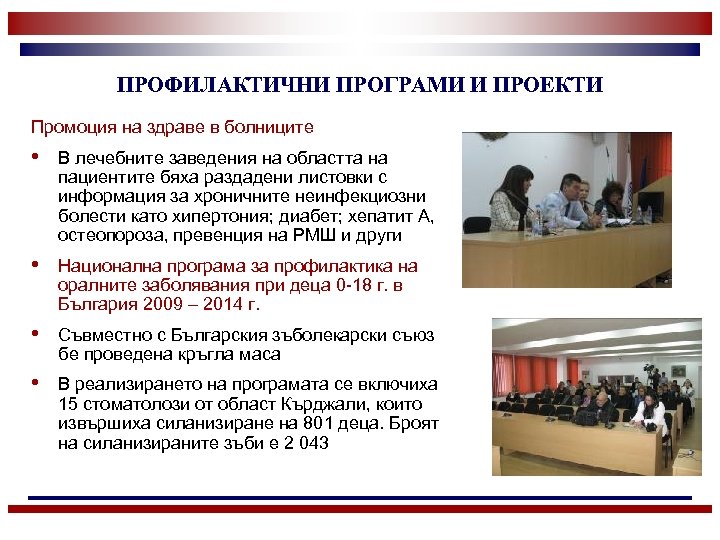 ПРОФИЛАКТИЧНИ ПРОГРАМИ И ПРОЕКТИ

Промоция на здраве в болниците

• В лечебните заведения на областта на пациентите бяха раздадени листовки с информация за хроничните неинфекциозни болести като хипертония; диабет; хепатит А, остеопороза, превенция на РМШ и други

• Национална програма за профилактика на оралните заболявания при деца 0-18 г. в България 2009 – 2014 г.

• Съвместно с Българския зъболекарски съюз бе проведена кръгла маса

• В реализирането на програмата се включиха 15 стоматолози от област Кърджали, които извършиха силанизиране на 801 деца. Броят на силанизираните зъби е 2 043